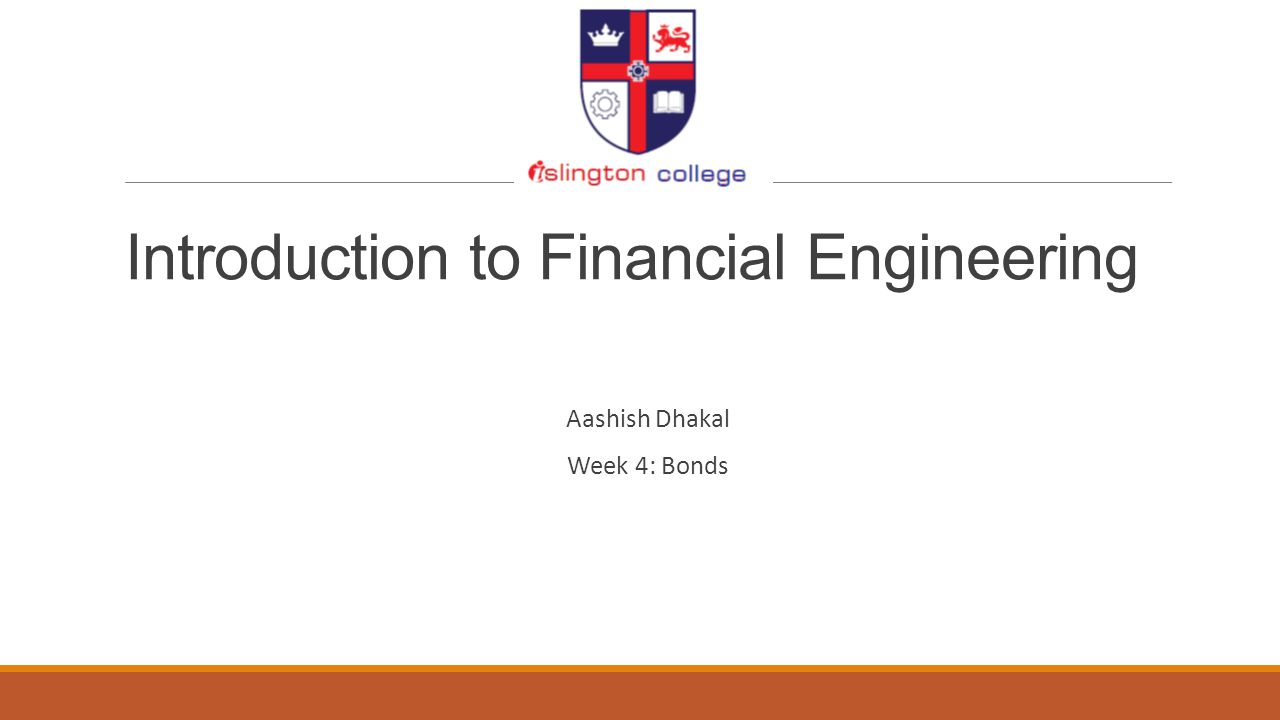 islington college

Introduction to Financial Engineering

Aashish Dhakal

Week 4: Bonds